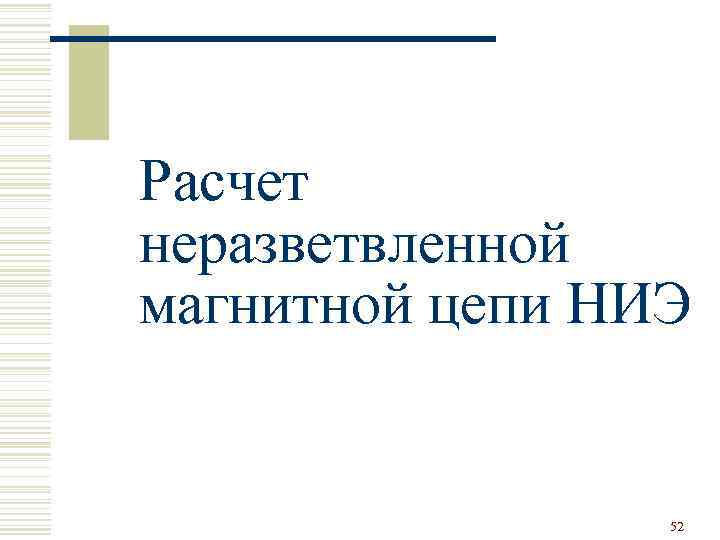 Расчет неразветвленной магнитной цепи НИЭ

52